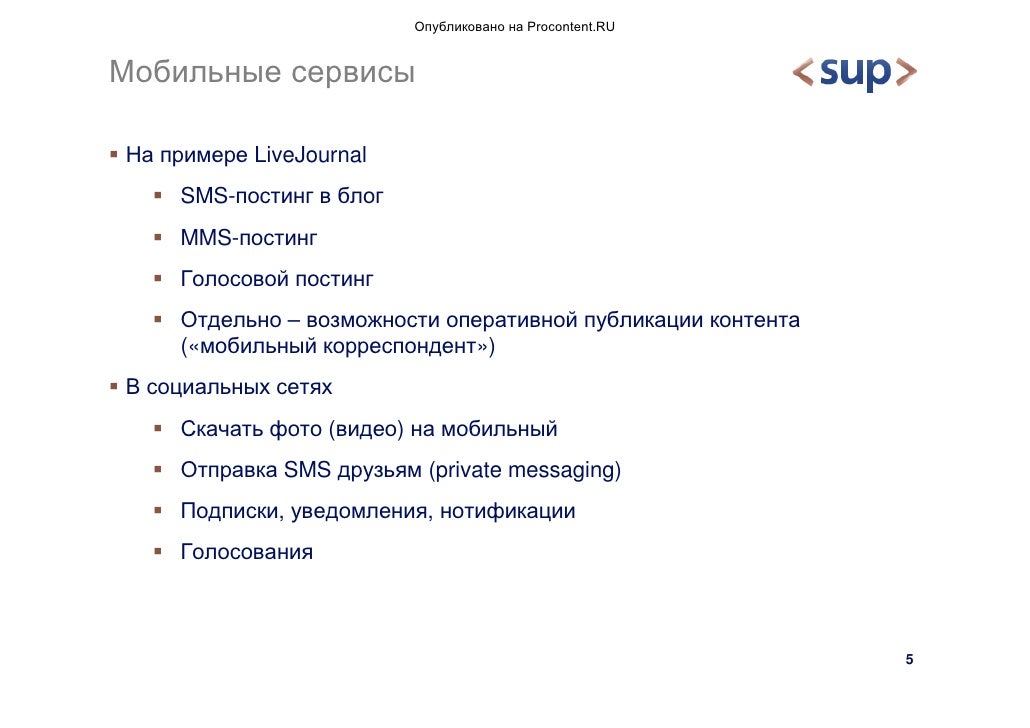 Опубликовано на Procontent.RU

Мобильные сервисы

<sup>

- На примере LiveJournal
  - SMS-постинг в блог
  - MMS-постинг
  - Голосовой постинг
  - Отдельно – возможности оперативной публикации контента («мобильный корреспондент»)
- В социальных сетях
  - Скачать фото (видео) на мобильный
  - Отправка SMS друзьям (private messaging)
  - Подписки, уведомления, нотификации
  - Голосования

5